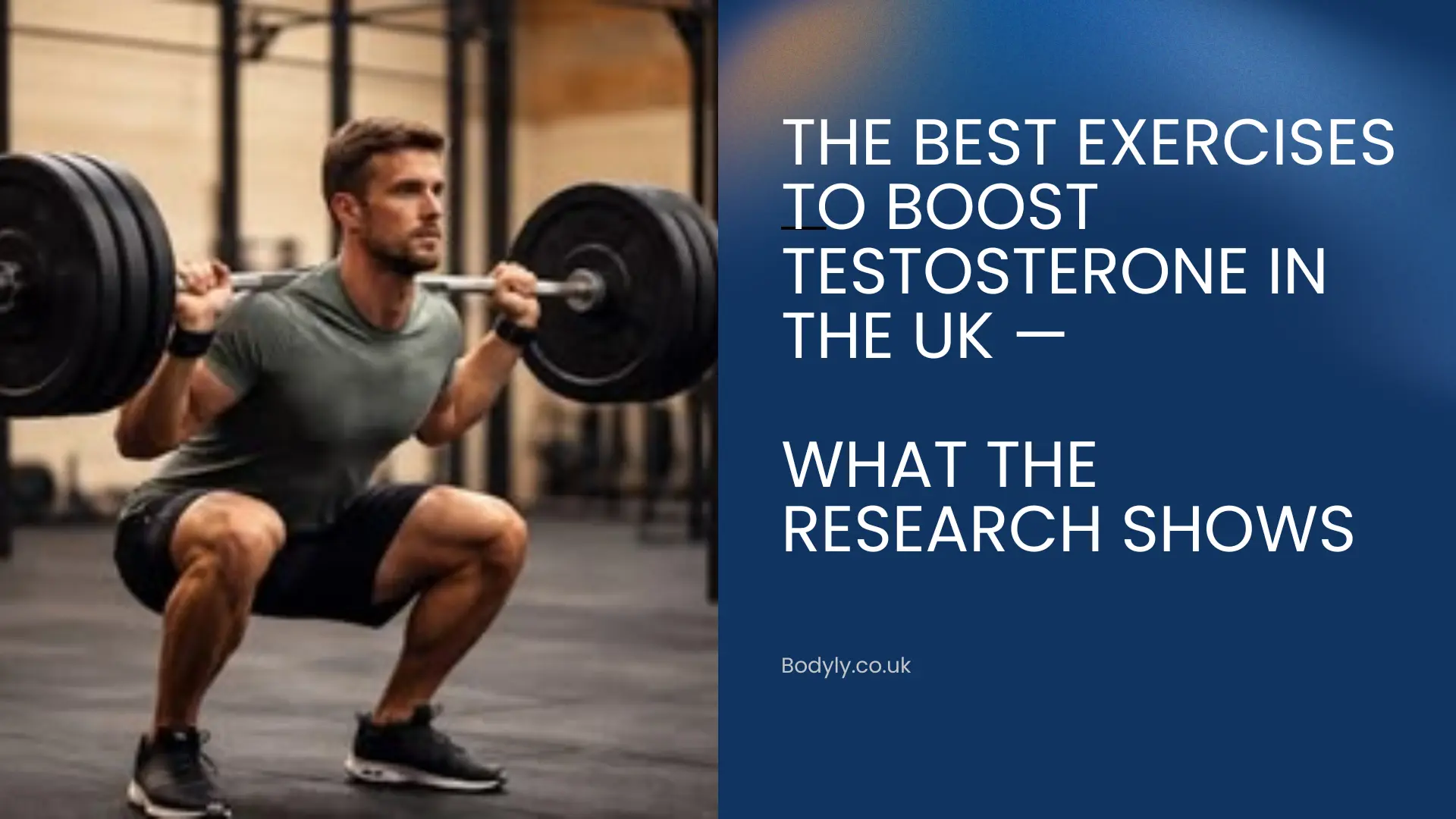 THE BEST EXERCISES TO BOOST TESTOSTERONE IN THE UK —

WHAT THE RESEARCH SHOWS

Bodyly.co.uk